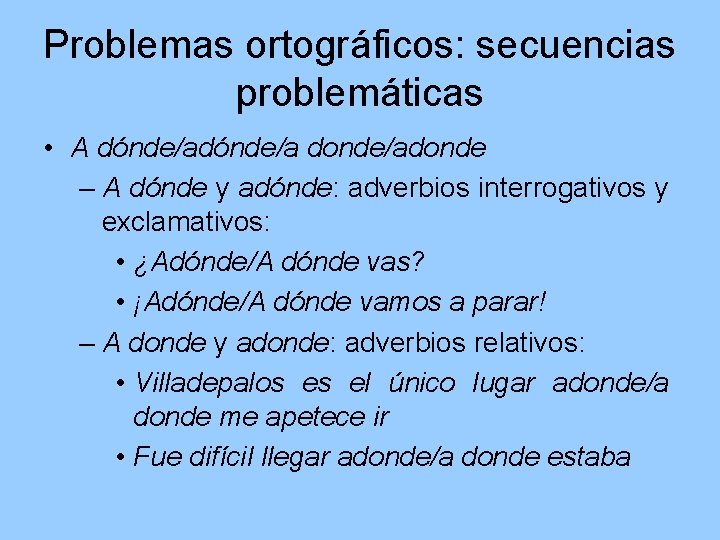 Problemas ortográficos: secuencias problemáticas

• A dónde/adónde/a donde/adonde

– A dónde y adónde: adverbios interrogativos y exclamativos:

• ¿Adónde/A dónde vas?

• ¡Adónde/A dónde vamos a parar!

– A donde y adonde: adverbios relativos:

• Villadepalos es el único lugar adonde/a donde me apetece ir

• Fue difícil llegar adonde/a donde estaba